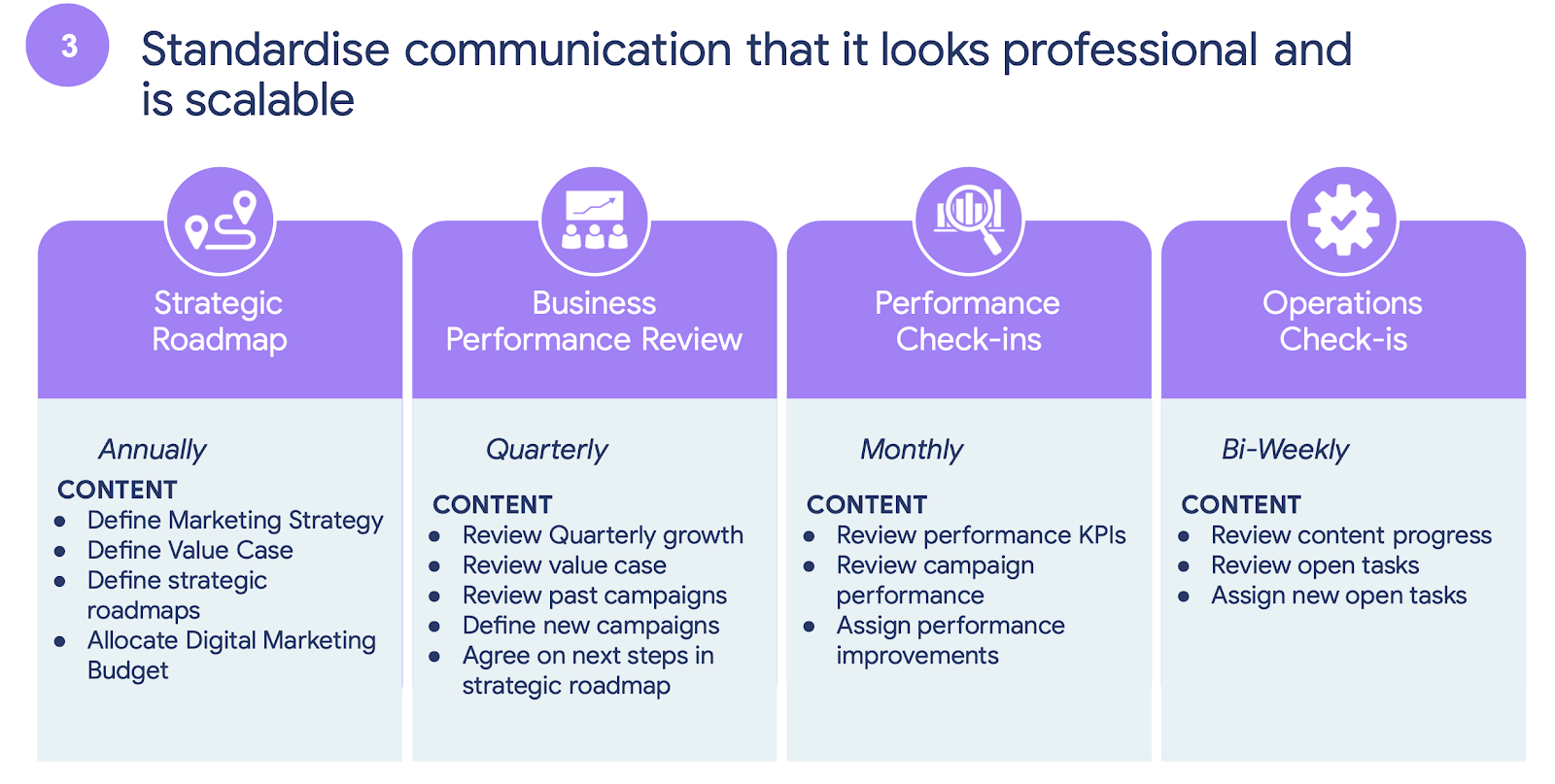 3

Standardise communication that it looks professional and is scalable

Strategic Roadmap

Annually

CONTENT
- Define Marketing Strategy
- Define Value Case
- Define strategic roadmaps
- Allocate Digital Marketing Budget

Business Performance Review

Quarterly

CONTENT
- Review Quarterly growth
- Review value case
- Review past campaigns
- Define new campaigns
- Agree on next steps in strategic roadmap

Performance Check-ins

Monthly

CONTENT
- Review performance KPIs
- Review campaign performance
- Assign performance improvements

Operations Check-is

Bi-Weekly

CONTENT
- Review content progress
- Review open tasks
- Assign new open tasks